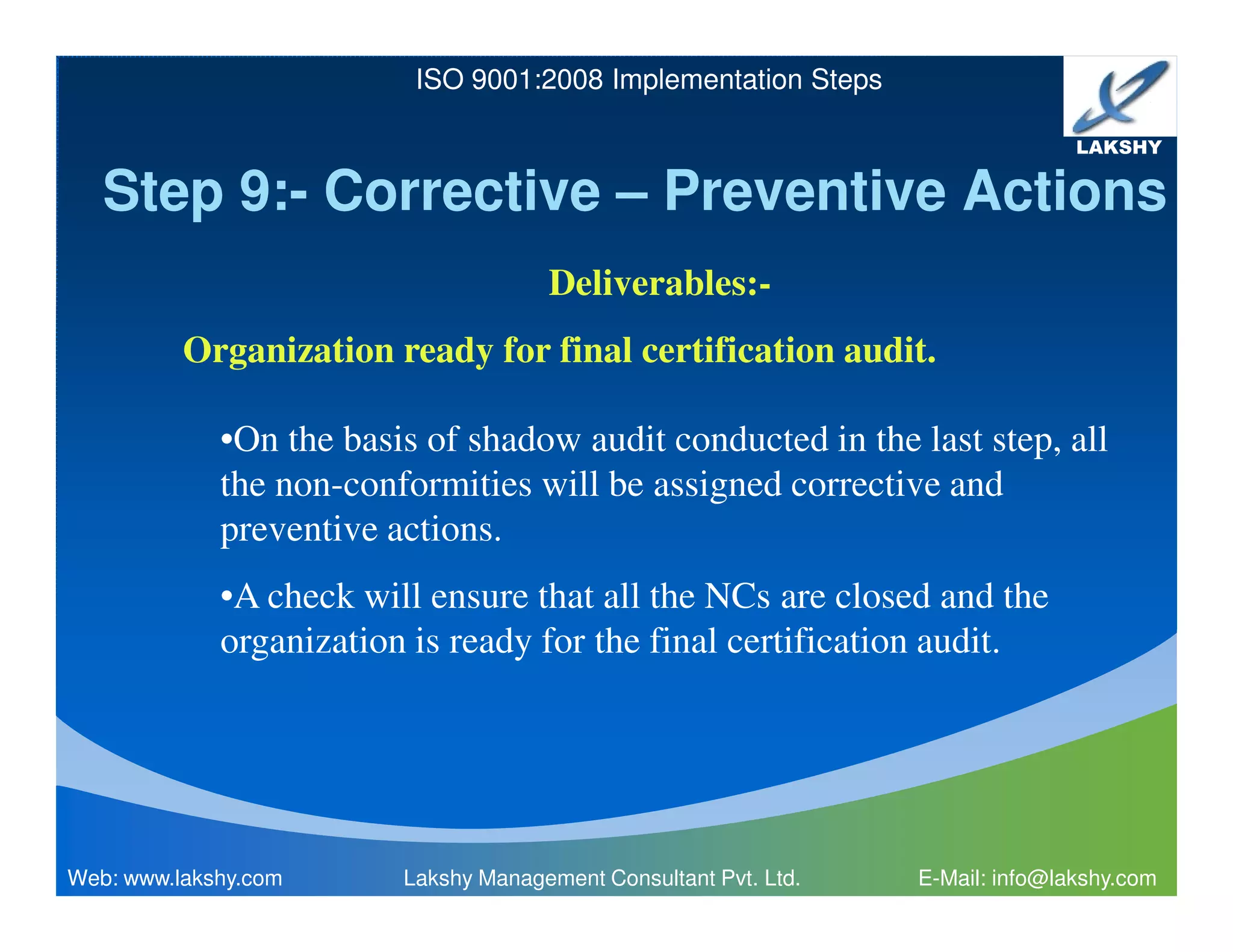 ISO 9001:2008 Implementation Steps

LAKSHY

Step 9:- Corrective – Preventive Actions

Deliverables:-

Organization ready for final certification audit.

•On the basis of shadow audit conducted in the last step, all the non-conformities will be assigned corrective and preventive actions.

•A check will ensure that all the NCs are closed and the organization is ready for the final certification audit.

Web: www.lakshy.com

Lakshy Management Consultant Pvt. Ltd.

E-Mail: info@lakshy.com